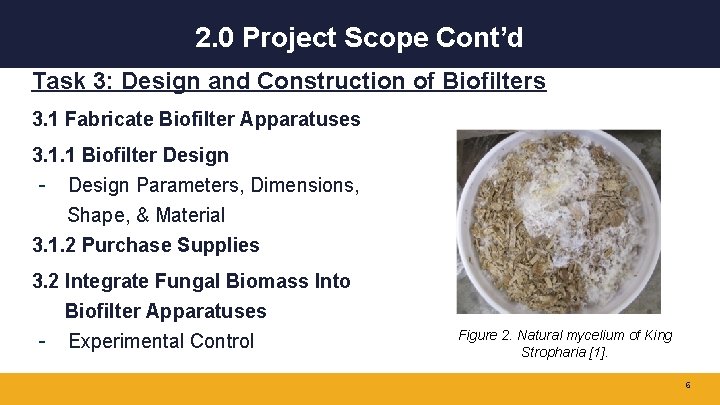 2.0 Project Scope Cont'd

Task 3: Design and Construction of Biofilters

3.1 Fabricate Biofilter Apparatuses

3.1.1 Biofilter Design

- Design Parameters, Dimensions, Shape, & Material

3.1.2 Purchase Supplies

3.2 Integrate Fungal Biomass Into Biofilter Apparatuses

- Experimental Control

Figure 2. Natural mycelium of King Stropharia [1].

6